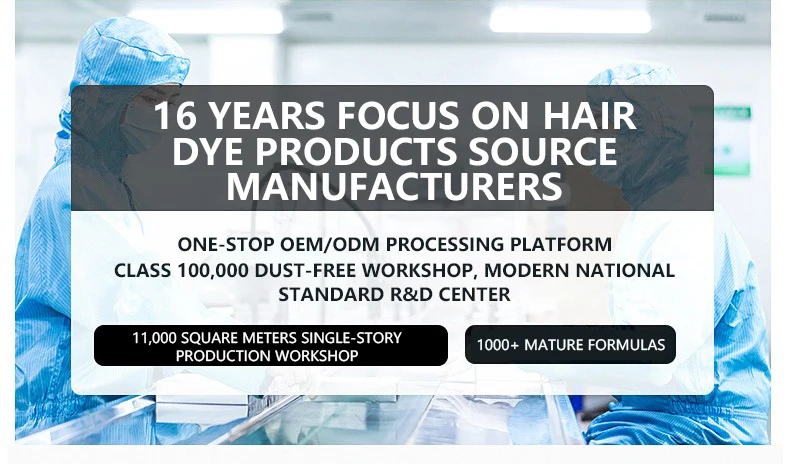 16 YEARS FOCUS ON HAIR DYE PRODUCTS SOURCE MANUFACTURERS

ONE-STOP OEM/ODM PROCESSING PLATFORM
CLASS 100,000 DUST-FREE WORKSHOP, MODERN NATIONAL STANDARD R&D CENTER

11,000 SQUARE METERS SINGLE-STORY PRODUCTION WORKSHOP

1000+ MATURE FORMULAS